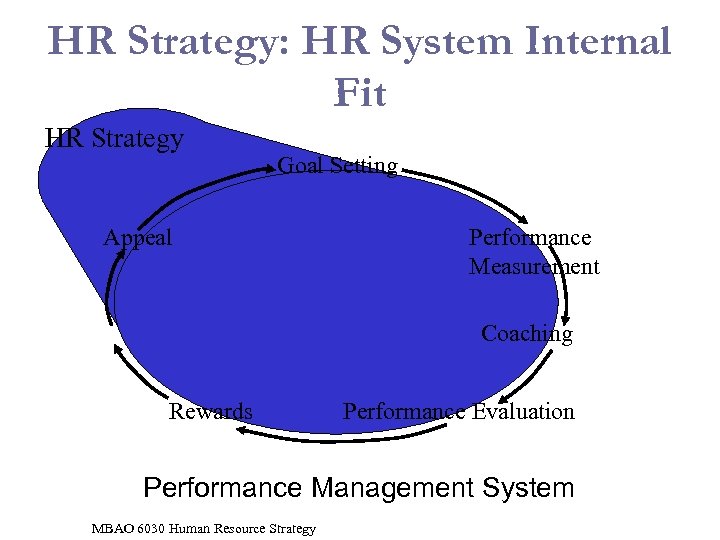 HR Strategy: HR System Internal Fit

HR Strategy

Goal Setting

Performance Measurement

Coaching

Performance Evaluation

Rewards

Appeal

Performance Management System

MBAO 6030 Human Resource Strategy